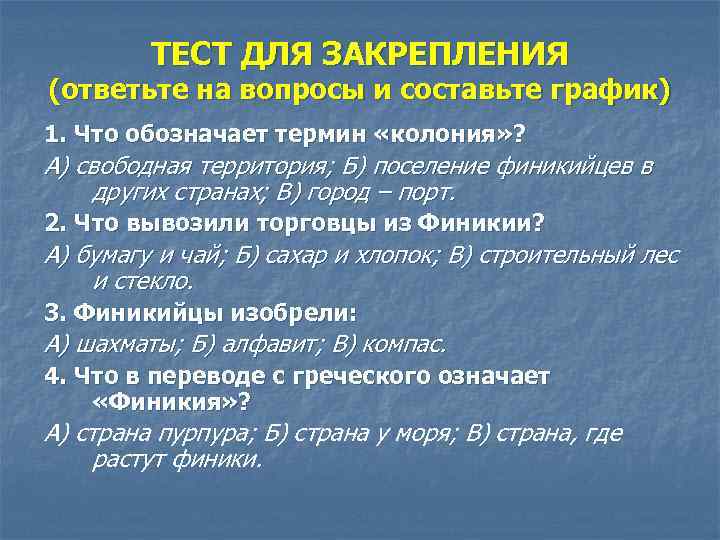 ТЕСТ ДЛЯ ЗАКРЕПЛЕНИЯ
(ответьте на вопросы и составьте график)

1. Что обозначает термин «колония»?

А) свободная территория; Б) поселение финикийцев в других странах; В) город – порт.

2. Что вывозили торговцы из Финикии?

А) бумагу и чай; Б) сахар и хлопок; В) строительный лес и стекло.

3. Финикийцы изобрели:

А) шахматы; Б) алфавит; В) компас.

4. Что в переводе с греческого означает «Финикия»?

А) страна пурпура; Б) страна у моря; В) страна, где растут финики.